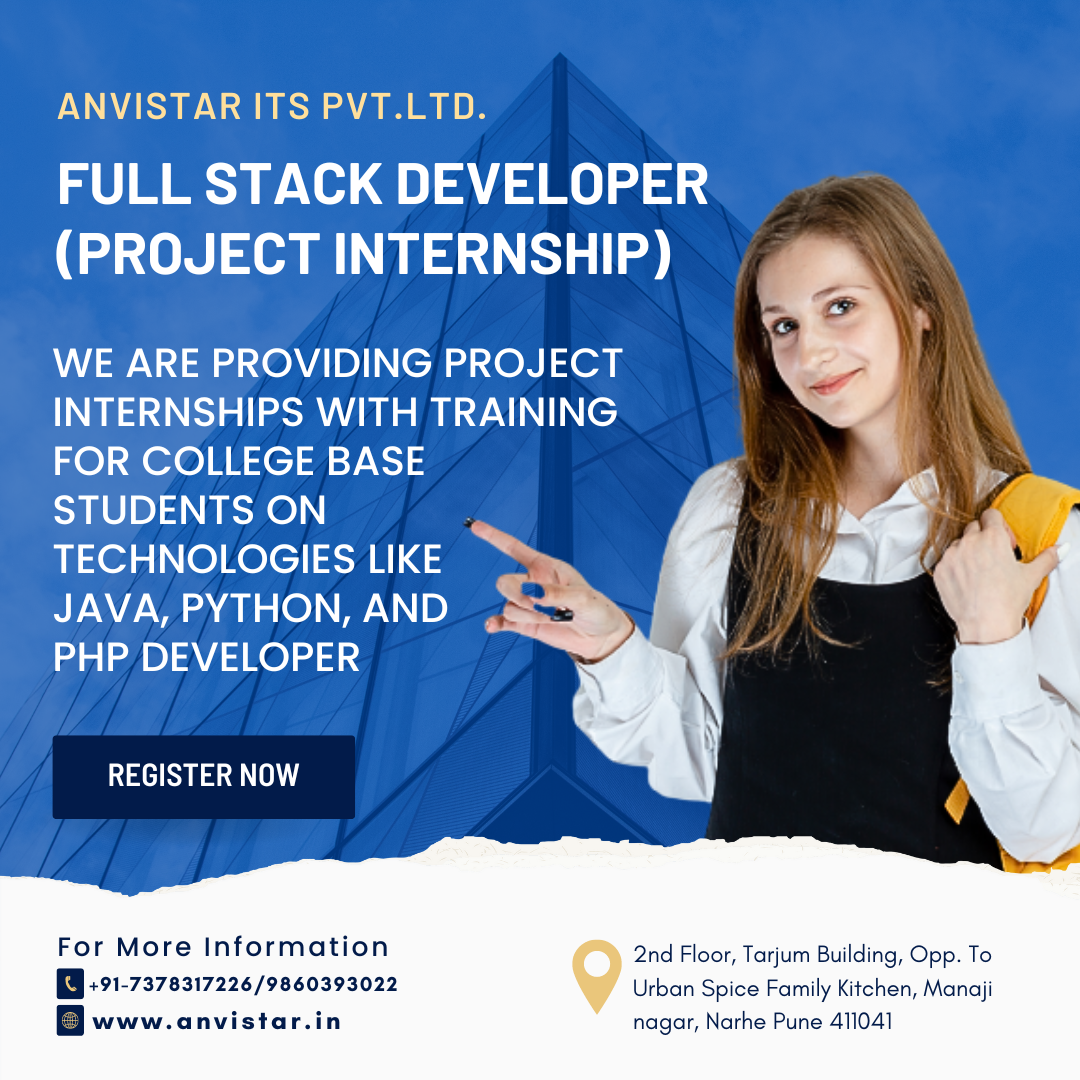 ANVISTAR ITS PVT.LTD.

FULL STACK DEVELOPER (PROJECT INTERNSHIP)

WE ARE PROVIDING PROJECT INTERNSHIPS WITH TRAINING FOR COLLEGE BASE STUDENTS ON TECHNOLOGIES LIKE JAVA, PYTHON, AND PHP DEVELOPER

REGISTER NOW

For More Information
+91-7378317226/9860393022
www.anvistar.in

2nd Floor, Tarjum Building, Opp. To Urban Spice Family Kitchen, Manaji nagar, Narhe Pune 411041